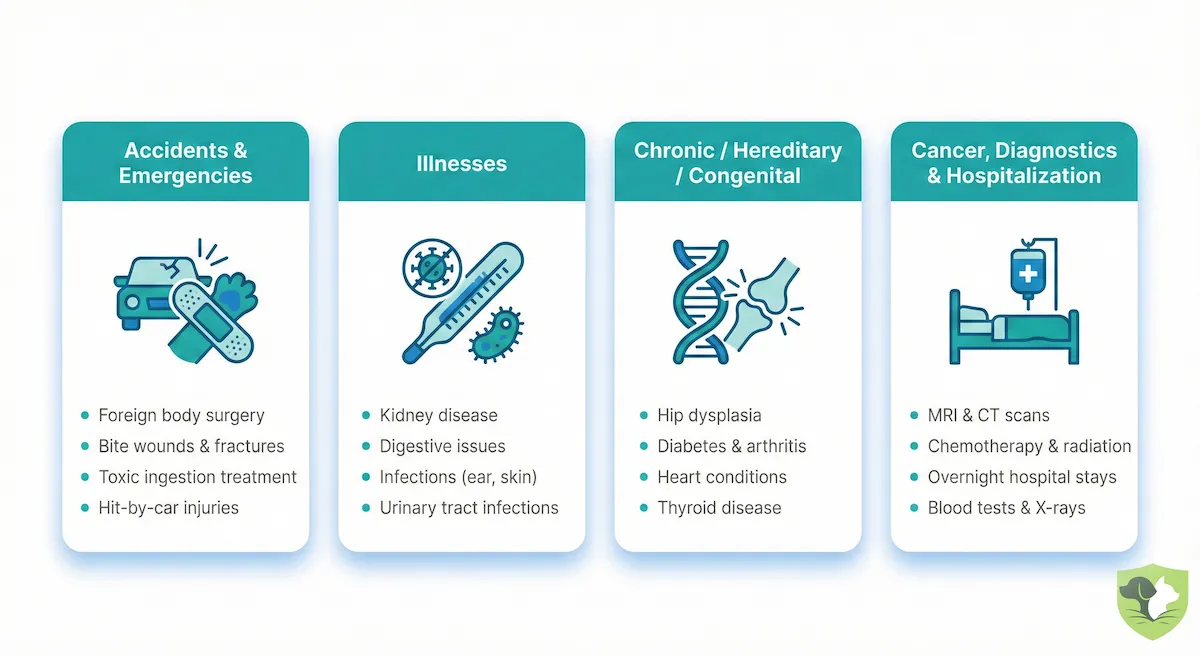 Accidents & Emergencies

- Foreign body surgery
- Bite wounds & fractures
- Toxic ingestion treatment
- Hit-by-car injuries

Illnesses

- Kidney disease
- Digestive issues
- Infections (ear, skin)
- Urinary tract infections

Chronic / Hereditary / Congenital

- Hip dysplasia
- Diabetes & arthritis
- Heart conditions
- Thyroid disease

Cancer, Diagnostics & Hospitalization

- MRI & CT scans
- Chemotherapy & radiation
- Overnight hospital stays
- Blood tests & X-rays